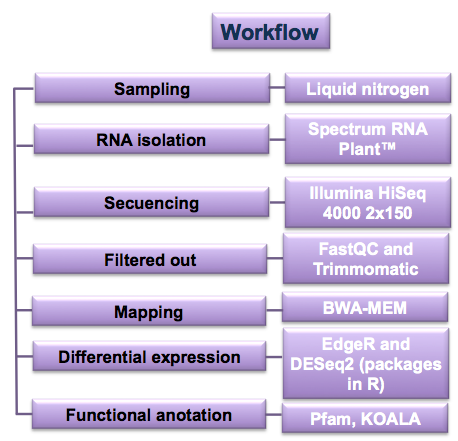 Workflow

Sampling

Liquid nitrogen

RNA isolation

Spectrum RNA Plant™

Secuencing

Illumina HiSeq 4000 2x150

Filtered out

FastQC and Trimmomatic

Mapping

BWA-MEM

Differential expression

EdgeR and DESeq2 (packages in R)

Functional anotation

Pfam, KOALA